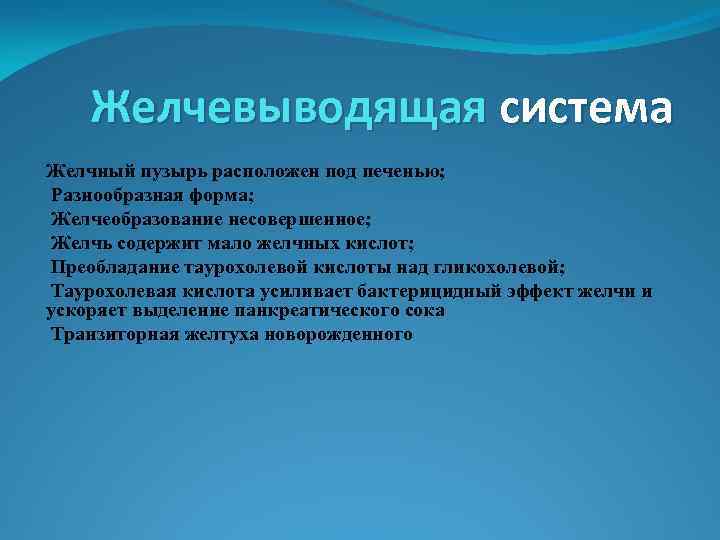 Желчевыводящая система

Желчный пузырь расположен под печенью;
Разнообразная форма;
Желчеобразование несовершенное;
Желчь содержит мало желчных кислот;
Преобладание таурохолевой кислоты над гликохолевой;
Таурохолевая кислота усиливает бактерицидный эффект желчи и ускоряет выделение панкреатического сока
Транзиторная желтуха новорожденного